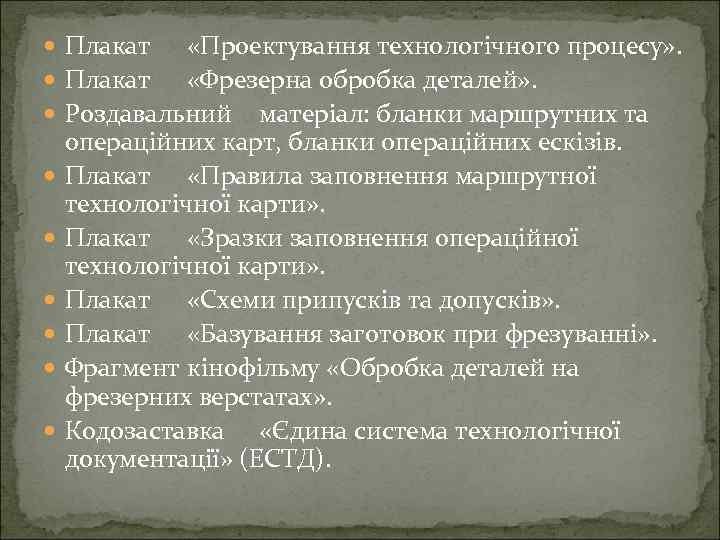 - Плакат «Проектування технологічного процесу».
- Плакат «Фрезерна обробка деталей».
- Роздавальний матеріал: бланки маршрутних та операційних карт, бланки операційних ескізів.
- Плакат «Правила заповнення маршрутної технологічної карти».
- Плакат «Зразки заповнення операційної технологічної карти».
- Плакат «Схеми припусків та допусків».
- Плакат «Базування заготовок при фрезуванні».
- Фрагмент кінофільму «Обробка деталей на фрезерних верстатах».
- Кодозаставка «Єдина система технологічної документації» (ЕСТД).